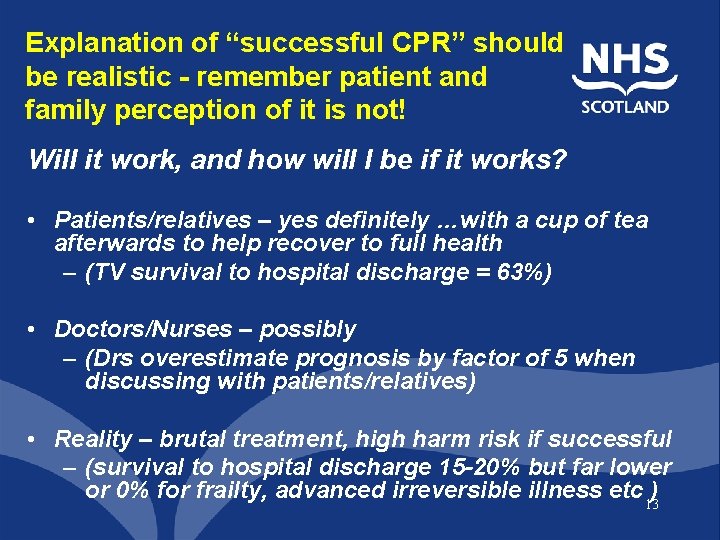 Explanation of “successful CPR” should be realistic - remember patient and family perception of it is not!

NHS
SCOTLAND

Will it work, and how will I be if it works?

• Patients/relatives – yes definitely ...with a cup of tea afterwards to help recover to full health
– (TV survival to hospital discharge = 63%)

• Doctors/Nurses – possibly
– (Drs overestimate prognosis by factor of 5 when discussing with patients/relatives)

• Reality – brutal treatment, high harm risk if successful
– (survival to hospital discharge 15-20% but far lower or 0% for frailty, advanced irreversible illness etc )

13